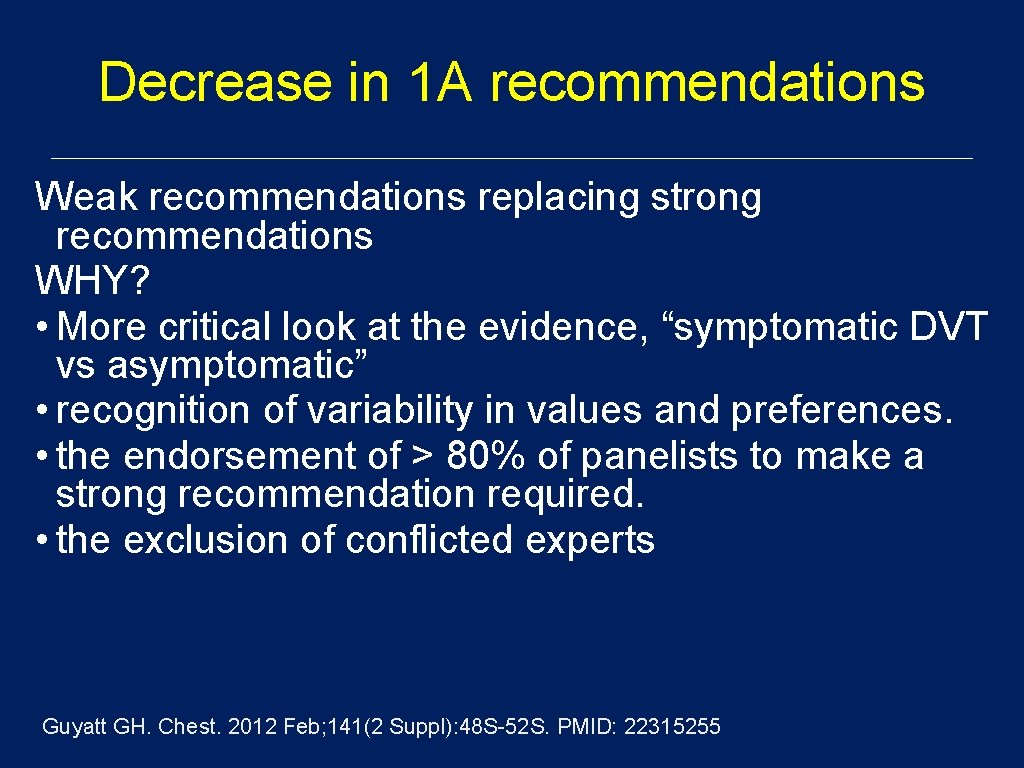 Decrease in 1A recommendations

Weak recommendations replacing strong recommendations
WHY?
• More critical look at the evidence, “symptomatic DVT vs asymptomatic”
• recognition of variability in values and preferences.
• the endorsement of > 80% of panelists to make a strong recommendation required.
• the exclusion of conflicted experts

Guyatt GH. Chest. 2012 Feb; 141(2 Suppl): 48S-52S. PMID: 22315255